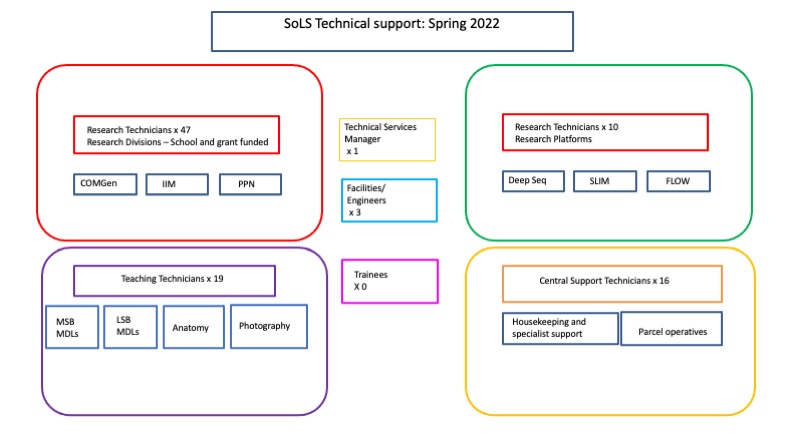 SoLS Technical support: Spring 2022

Research Technicians x 47
Research Divisions – School and grant funded

COMGen

IIM

PPN

Technical Services Manager
x 1

Facilities/ Engineers
x 3

Trainees
X 0

Research Technicians x 10
Research Platforms

Deep Seq

SLIM

FLOW

Teaching Technicians x 19

MSB MDLs

LSB MDLs

Anatomy

Photography

Central Support Technicians x 16

Housekeeping and specialist support

Parcel operatives